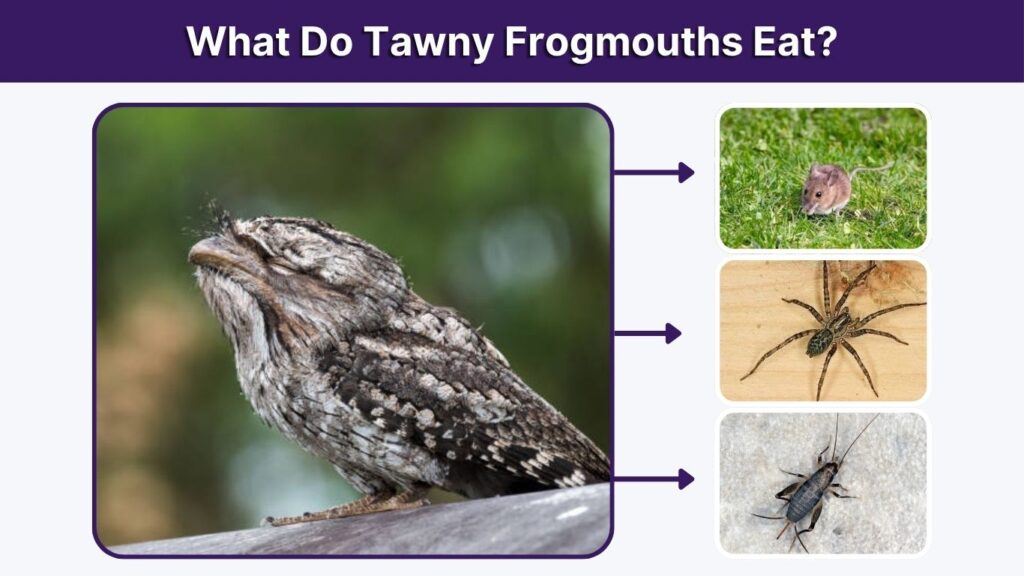 What Do Tawny Frogmouths Eat?